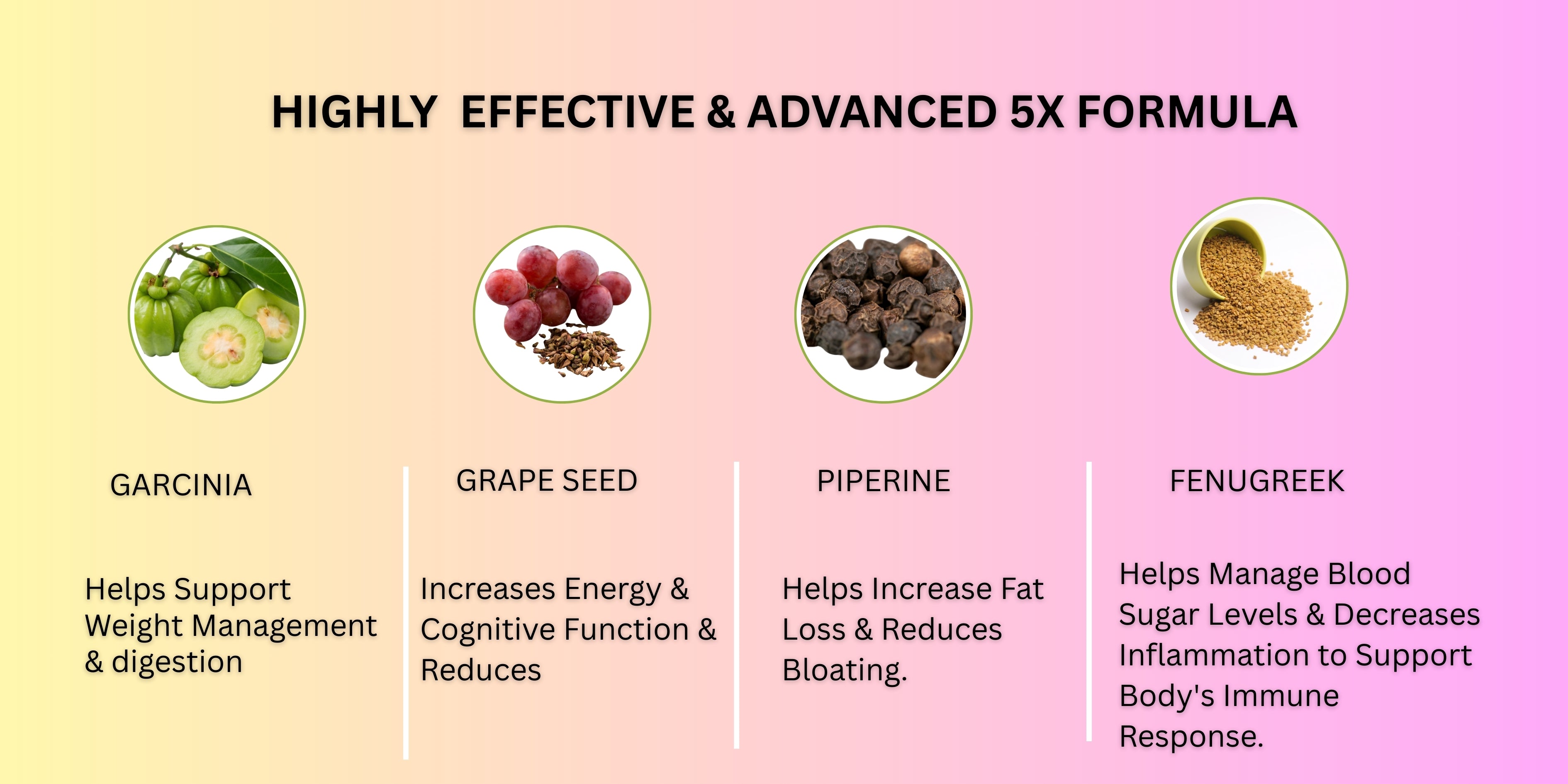 HIGHLY EFFECTIVE & ADVANCED 5X FORMULA

GARCINIA

Helps Support Weight Management & digestion

GRAPE SEED

Increases Energy & Cognitive Function & Reduces

PIPERINE

Helps Increase Fat Loss & Reduces Bloating.

FENUGREEK

Helps Manage Blood Sugar Levels & Decreases Inflammation to Support Body's Immune Response.